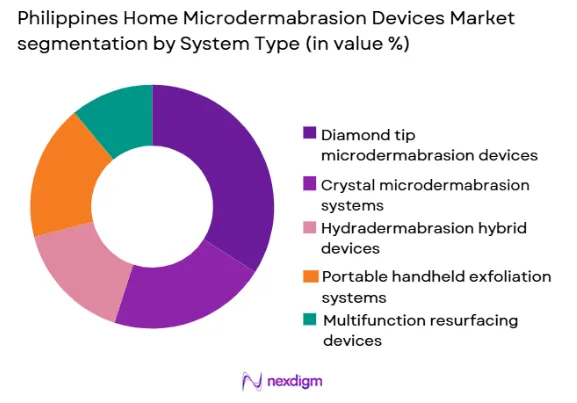 Philippines Home Microdermabrasion Devices Market segmentation by System Type (in value %)

Diamond tip microdermabrasion devices

Crystal microdermabrasion systems

Hydradermabrasion hybrid devices

Portable handheld exfoliation systems

Multifunction resurfacing devices

nexdigm